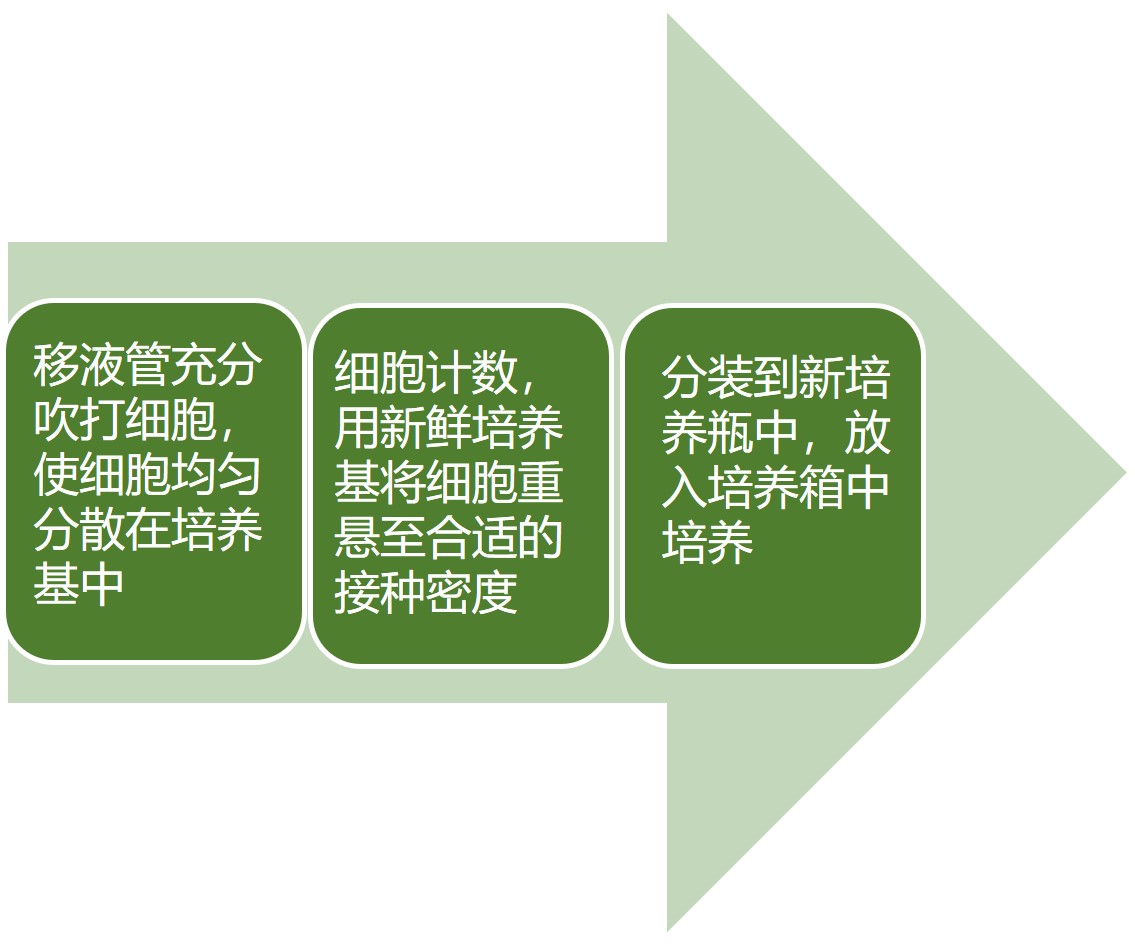 移液管充分吹打细胞，使细胞均匀分散在培养基中

细胞计数，用新鲜培养基将细胞重悬至合适的接种密度

分装到新培养瓶中，放入培养箱中培养